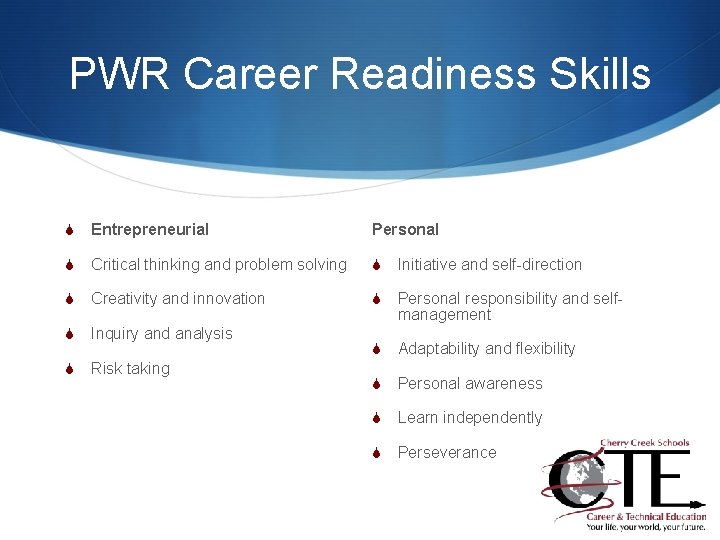 PWR Career Readiness Skills

Entrepreneurial

Critical thinking and problem solving

Creativity and innovation

Inquiry and analysis

Risk taking

Personal

Initiative and self-direction

Personal responsibility and self-management

Adaptability and flexibility

Personal awareness

Learn independently

Perseverance

Cherry Creek Schools
CTE
Career & Technical Education
Your life, your world, your future.